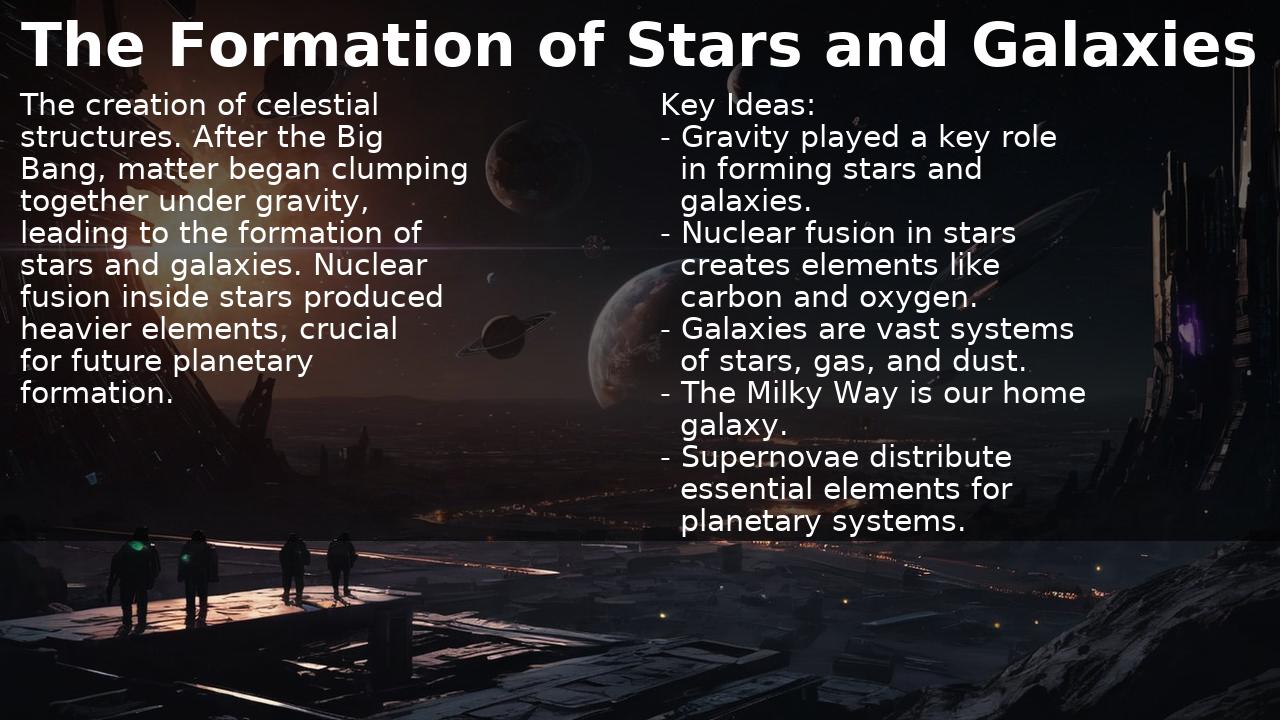 The Formation of Stars and Galaxies

The creation of celestial structures. After the Big Bang, matter began clumping together under gravity, leading to the formation of stars and galaxies. Nuclear fusion inside stars produced heavier elements, crucial for future planetary formation.

Key Ideas:
- Gravity played a key role in forming stars and galaxies.
- Nuclear fusion in stars creates elements like carbon and oxygen.
- Galaxies are vast systems of stars, gas, and dust.
- The Milky Way is our home galaxy.
- Supernovae distribute essential elements for planetary systems.